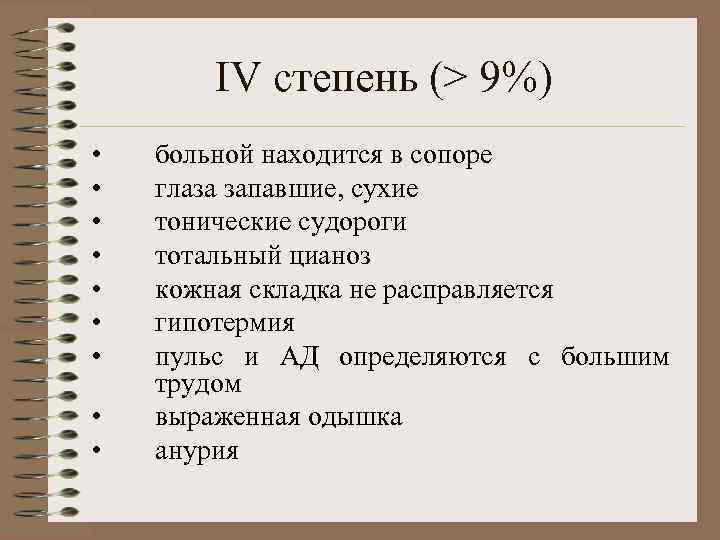 IV степень (> 9%)

• больной находится в сопоре
• глаза запавшие, сухие
• тонические судороги
• тотальный цианоз
• кожная складка не расправляется
• гипотермия
• пульс и АД определяются с большим трудом
• выраженная одышка
• анурия